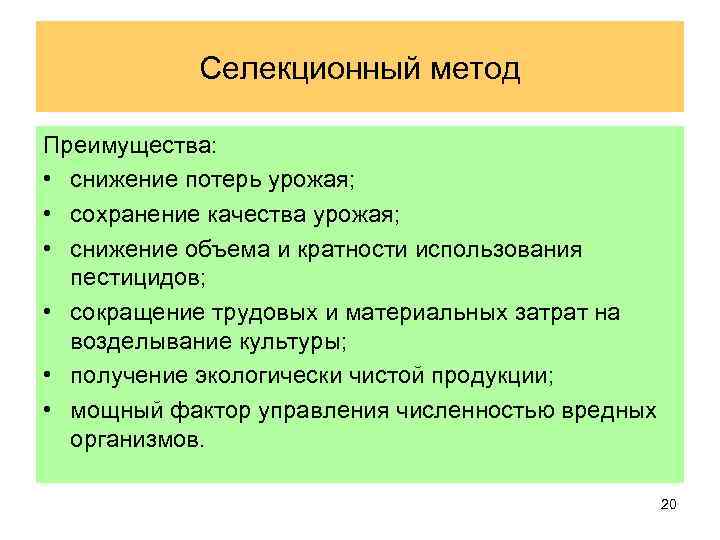 Селекционный метод

Преимущества:
• снижение потерь урожая;
• сохранение качества урожая;
• снижение объема и кратности использования пестицидов;
• сокращение трудовых и материальных затрат на возделывание культуры;
• получение экологически чистой продукции;
• мощный фактор управления численностью вредных организмов.

20